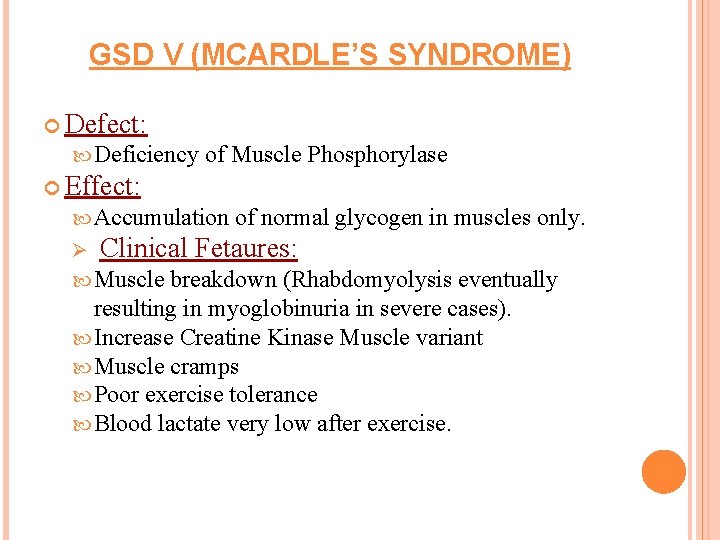 GSD V (MCARDLE'S SYNDROME)

Defect:

Deficiency of Muscle Phosphorylase

Effect:

Accumulation of normal glycogen in muscles only.

Clinical Fetaures:

Muscle breakdown (Rhabdomyolysis eventually resulting in myoglobinuria in severe cases).

Increase Creatine Kinase Muscle variant

Muscle cramps

Poor exercise tolerance

Blood lactate very low after exercise.